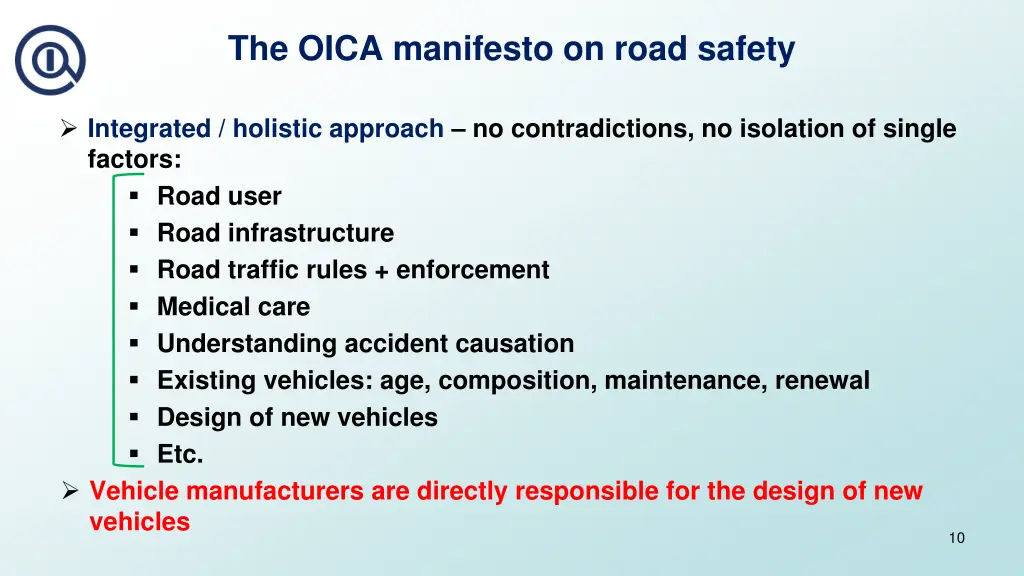 The OICA manifesto on road safety

➢ Integrated / holistic approach – no contradictions, no isolation of single factors:

▪ Road user
▪ Road infrastructure
▪ Road traffic rules + enforcement
▪ Medical care
▪ Understanding accident causation
▪ Existing vehicles: age, composition, maintenance, renewal
▪ Design of new vehicles
▪ Etc.

➢ Vehicle manufacturers are directly responsible for the design of new vehicles

10